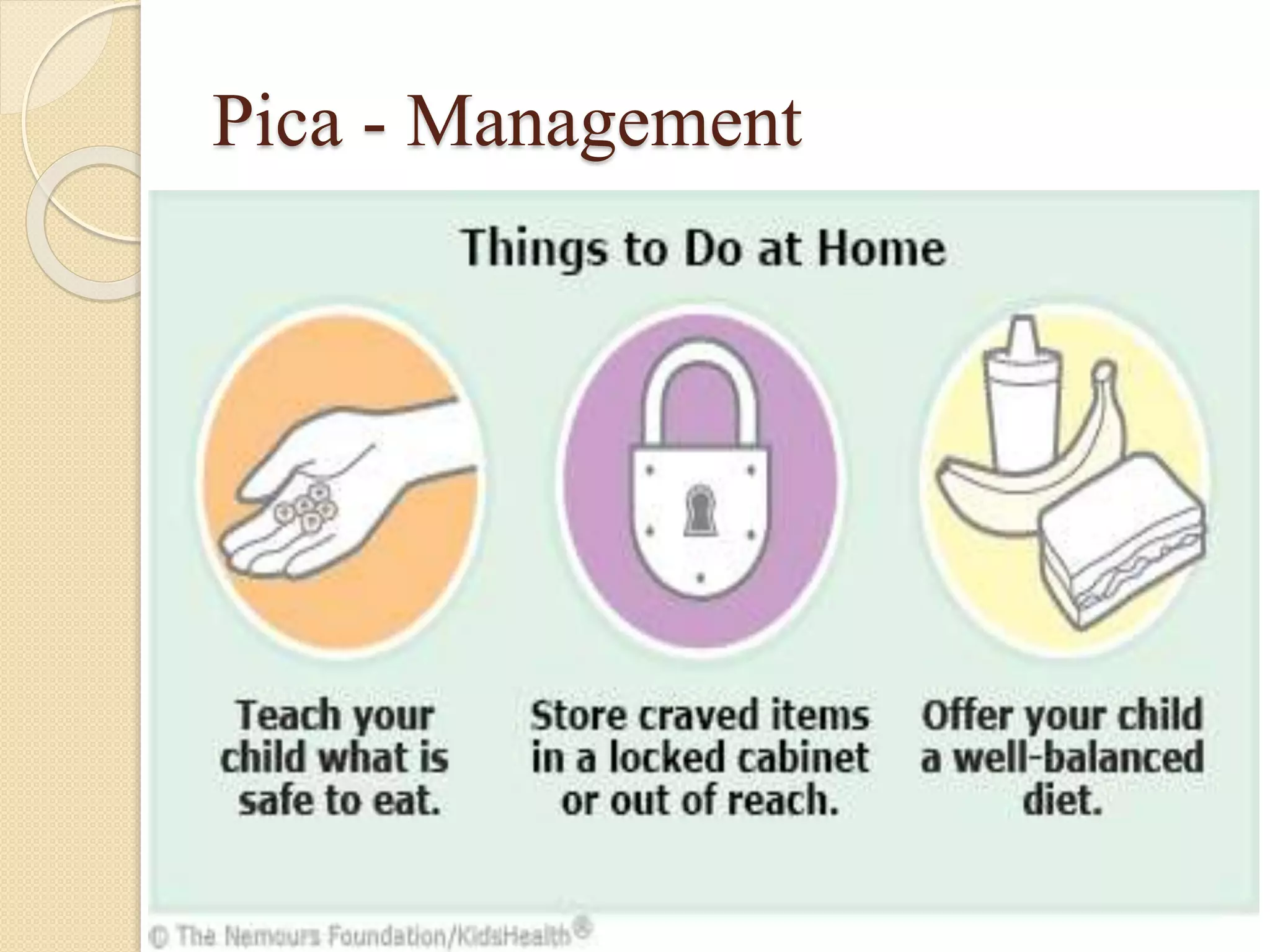 Pica - Management

Things to Do at Home

Teach your child what is safe to eat.

Store craved items in a locked cabinet or out of reach.

Offer your child a well-balanced diet.

© The Nemours Foundation/KidsHealth®